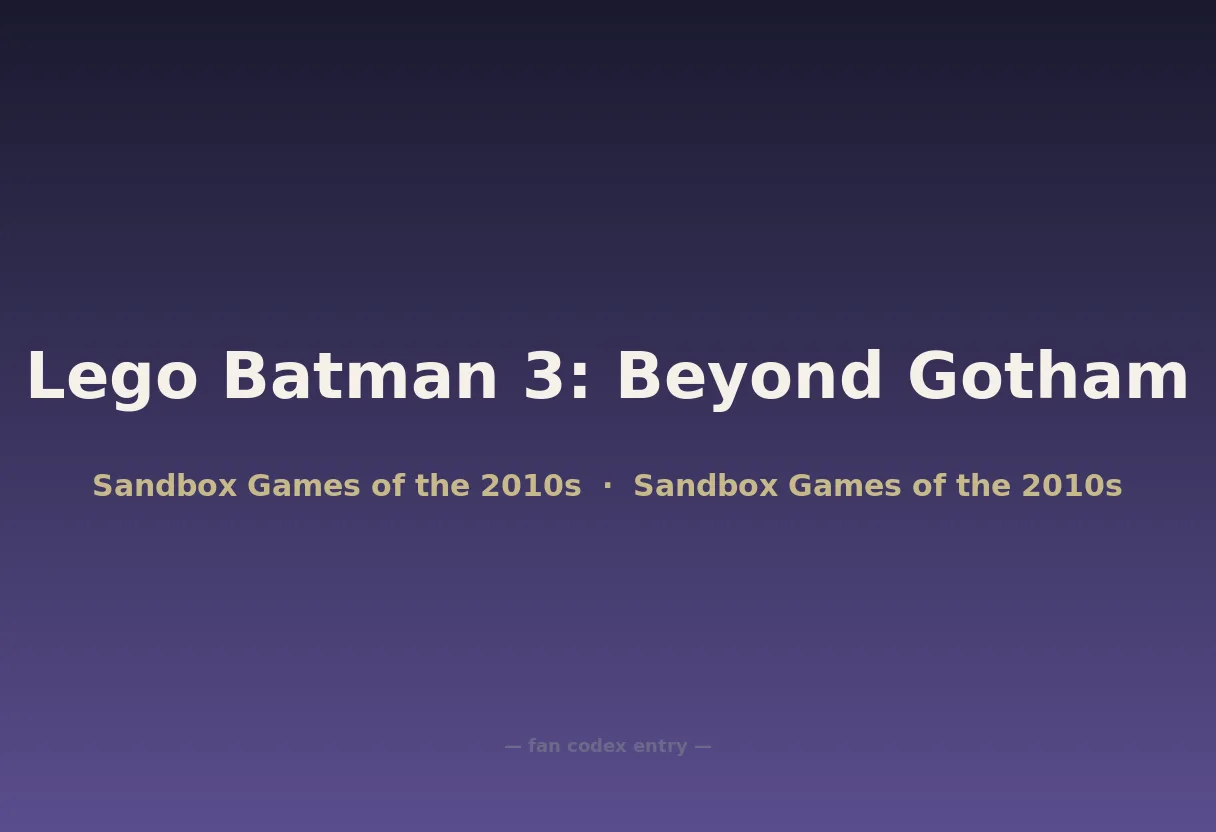 Lego Batman 3: Beyond Gotham

Sandbox Games of the 2010s · Sandbox Games of the 2010s

— fan codex entry —